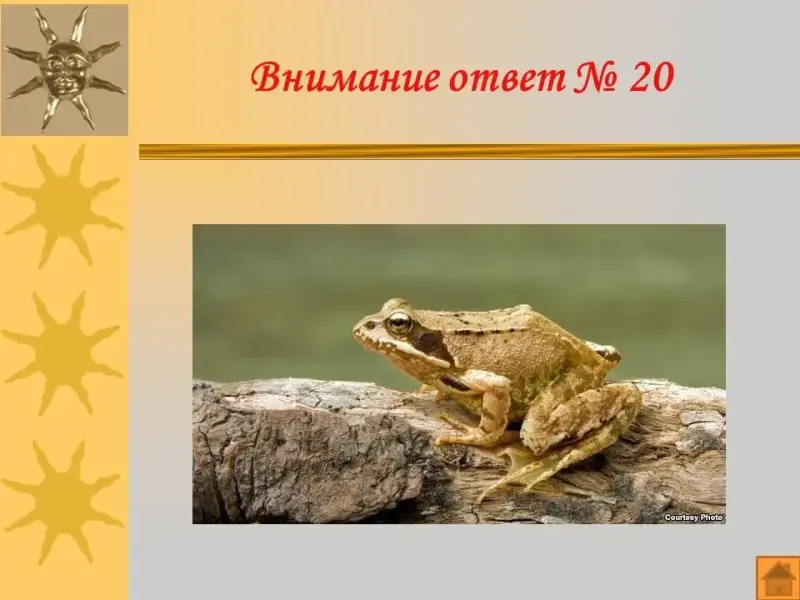 Внимание ответ № 20

Courtesy Photo